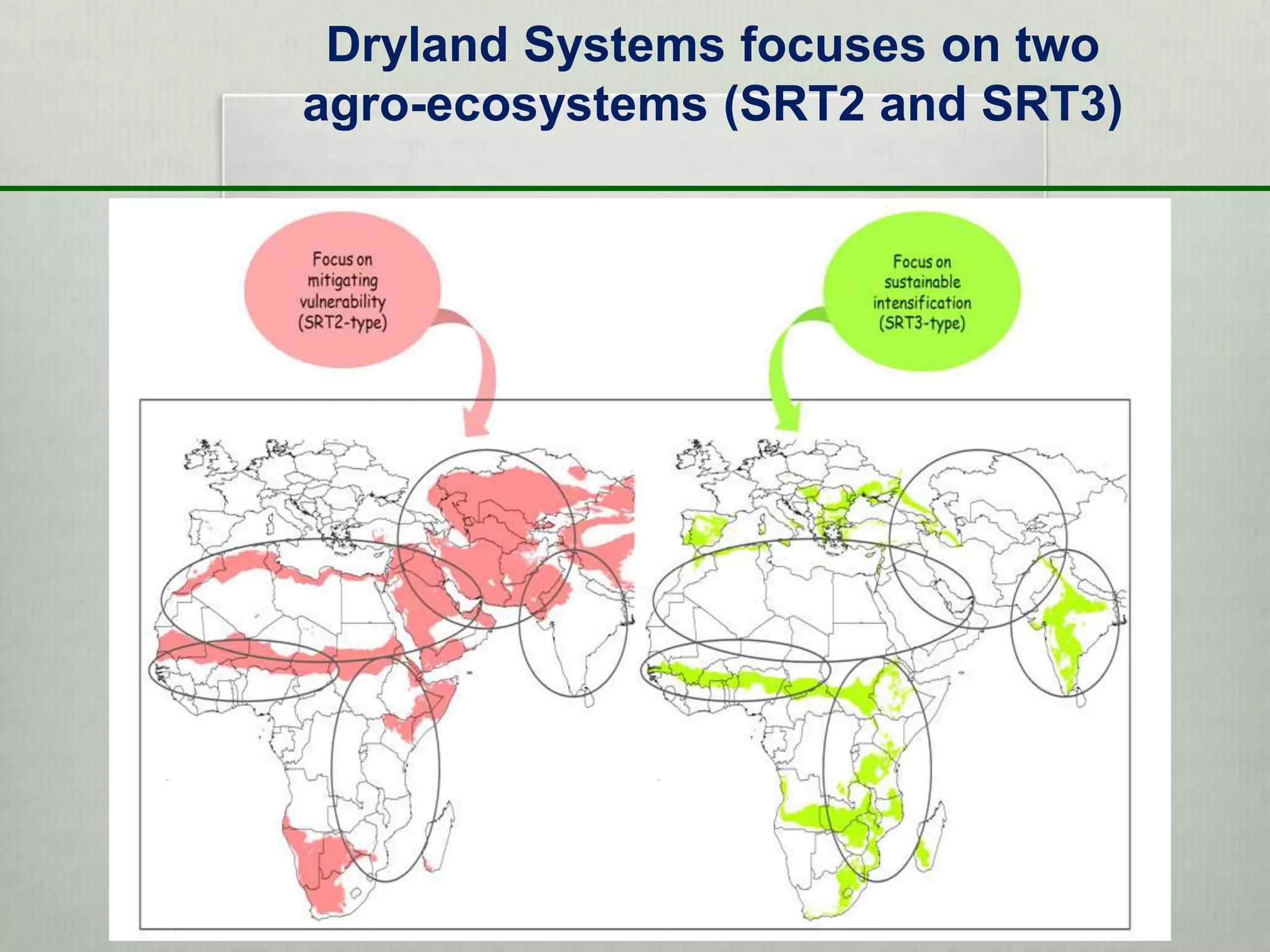 Dryland Systems focuses on two agro-ecosystems (SRT2 and SRT3)

Focus on mitigating vulnerability (SRT2-type)

Focus on sustainable intensification (SRT3-type)